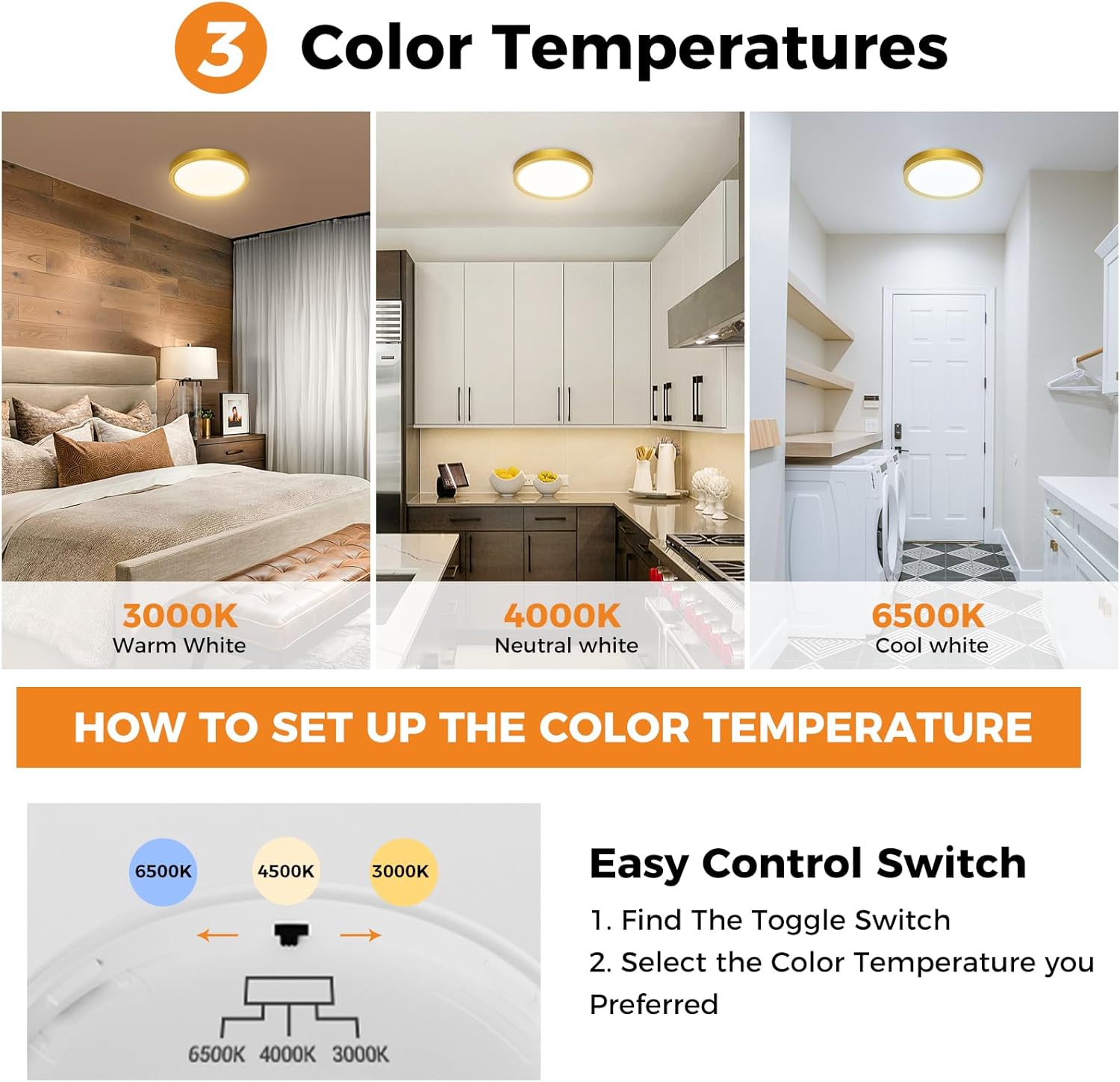 3 Color Temperatures

3000K
Warm White

4000K
Neutral white

6500K
Cool white

HOW TO SET UP THE COLOR TEMPERATURE

6500K 4500K 3000K

6500K 4000K 3000K

Easy Control Switch

1. Find The Toggle Switch

2. Select the Color Temperature you Preferred